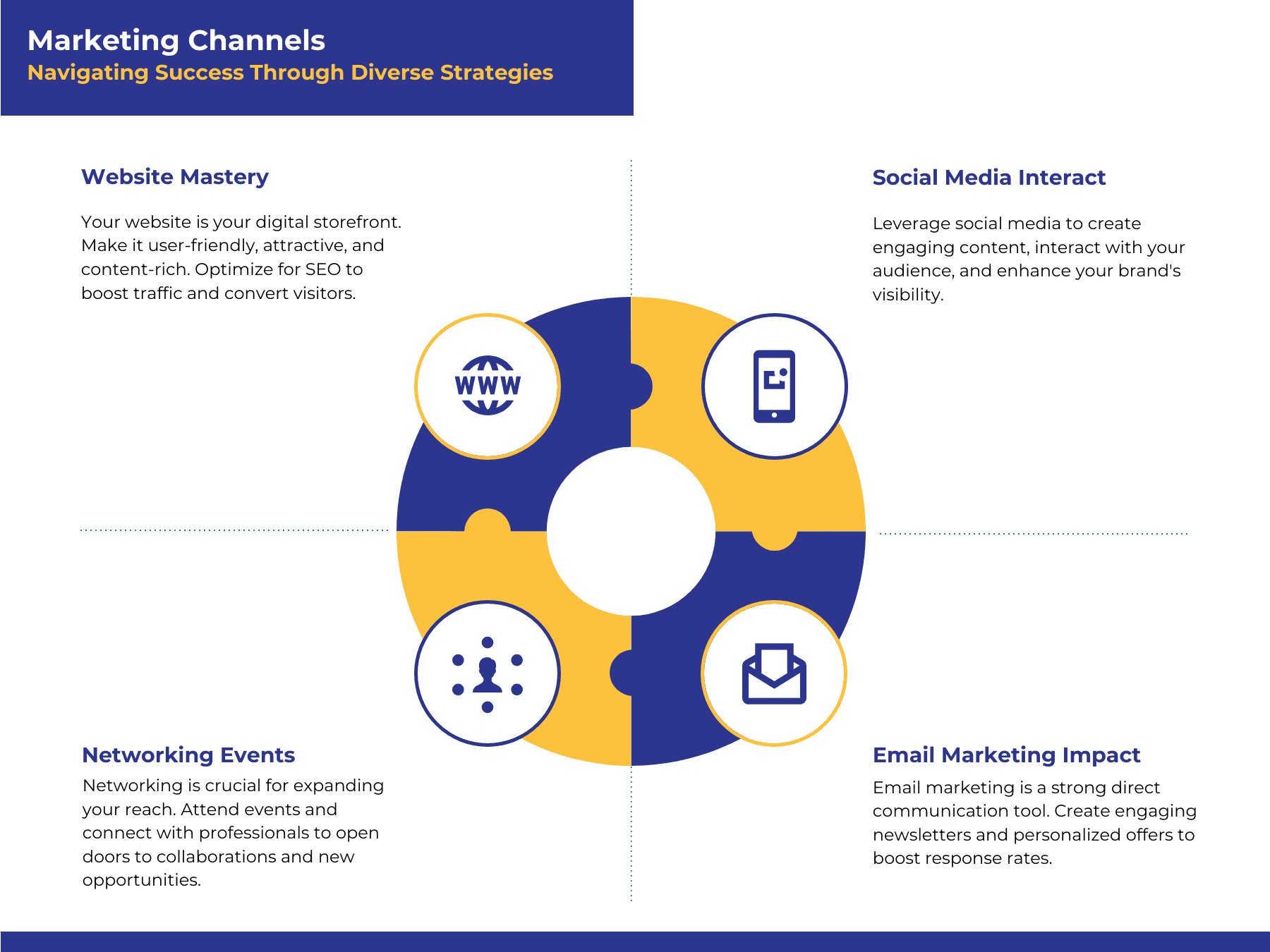 Marketing Channels
Navigating Success Through Diverse Strategies

Website Mastery

Your website is your digital storefront. Make it user-friendly, attractive, and content-rich. Optimize for SEO to boost traffic and convert visitors.

Social Media Interact

Leverage social media to create engaging content, interact with your audience, and enhance your brand's visibility.

WWW

Networking Events

Networking is crucial for expanding your reach. Attend events and connect with professionals to open doors to collaborations and new opportunities.

Email Marketing Impact

Email marketing is a strong direct communication tool. Create engaging newsletters and personalized offers to boost response rates.